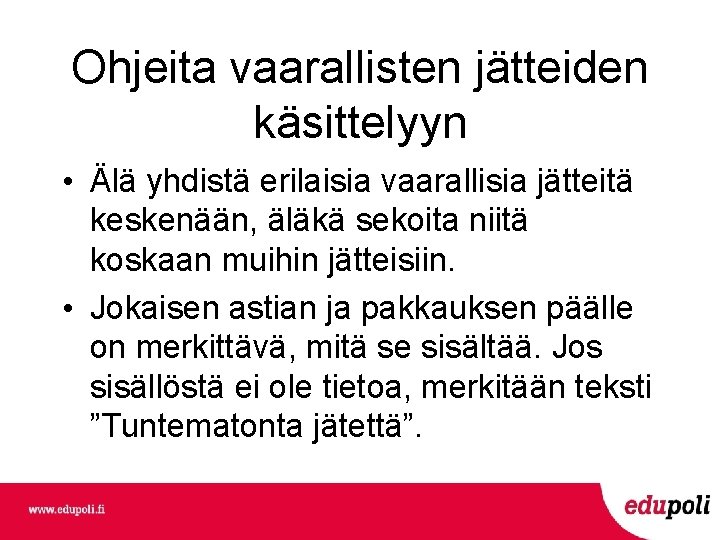 Ohjeita vaarallisten jätteiden käsittelyyn

• Älä yhdistä erilaisia vaarallisia jätteitä keskenään, äläkä sekoita niitä koskaan muihin jätteisiin.

• Jokaisen astian ja pakkauksen päälle on merkittävä, mitä se sisältää. Jos sisällöstä ei ole tietoa, merkitään teksti ”Tuntematonta jätettä”.

www.edupoli.fi

edupoli